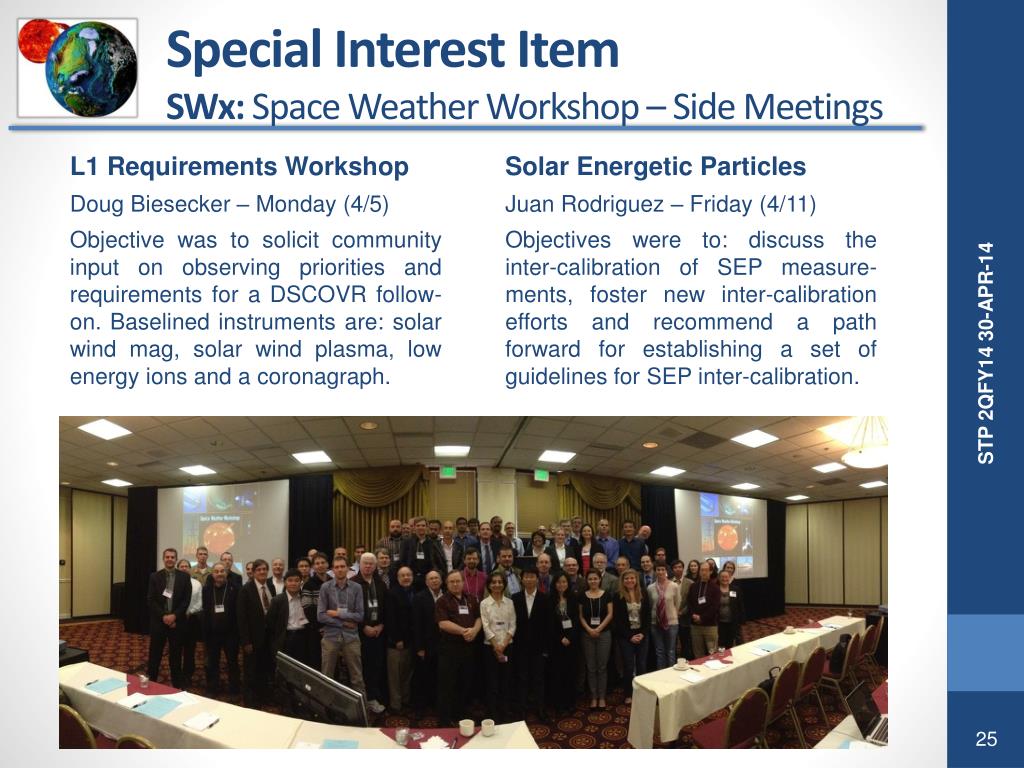 Special Interest Item

SWx: Space Weather Workshop – Side Meetings

L1 Requirements Workshop

Doug Biesecker – Monday (4/5)

Objective was to solicit community input on observing priorities and requirements for a DSCOVR follow-on. Baselined instruments are: solar wind mag, solar wind plasma, low energy ions and a coronagraph.

Solar Energetic Particles

Juan Rodriguez – Friday (4/11)

Objectives were to: discuss the inter-calibration of SEP measurements, foster new inter-calibration efforts and recommend a path forward for establishing a set of guidelines for SEP inter-calibration.

STP 2QFY14 30-APR-14

25